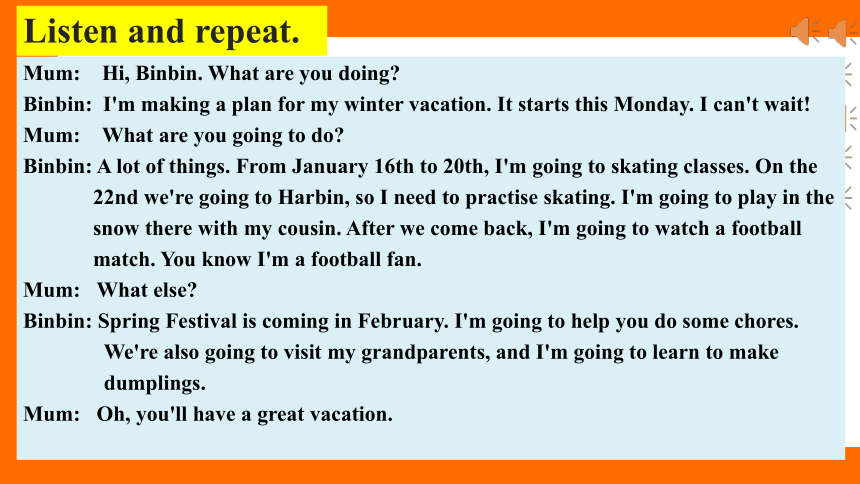 Listen and repeat.

Mum: Hi, Binbin. What are you doing?

Binbin: I'm making a plan for my winter vacation. It starts this Monday. I can't wait!

Mum: What are you going to do?

Binbin: A lot of things. From January 16th to 20th, I'm going to skating classes. On the 22nd we're going to Harbin, so I need to practise skating. I'm going to play in the snow there with my cousin. After we come back, I'm going to watch a football match. You know I'm a football fan.

Mum: What else?

Binbin: Spring Festival is coming in February. I'm going to help you do some chores. We're also going to visit my grandparents, and I'm going to learn to make dumplings.

Mum: Oh, you'll have a great vacation.